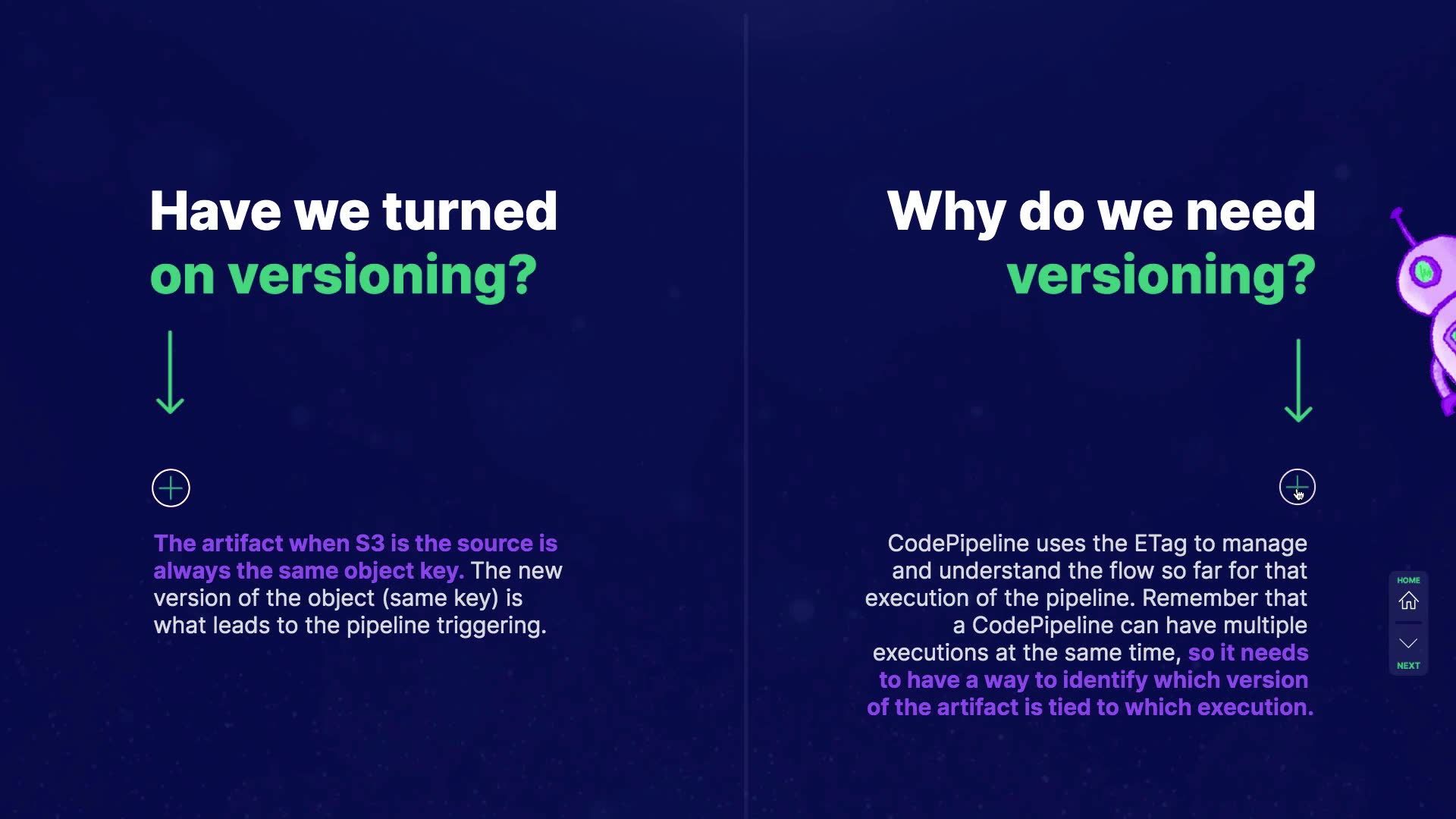 Have we turned on versioning?

The artifact when S3 is the source is always the same object key. The new version of the object (same key) is what leads to the pipeline triggering.

Why do we need versioning?

CodePipeline uses the ETag to manage and understand the flow so far for that execution of the pipeline. Remember that a CodePipeline can have multiple executions at the same time, so it needs to have a way to identify which version of the artifact is tied to which execution.

HOME

NEXT